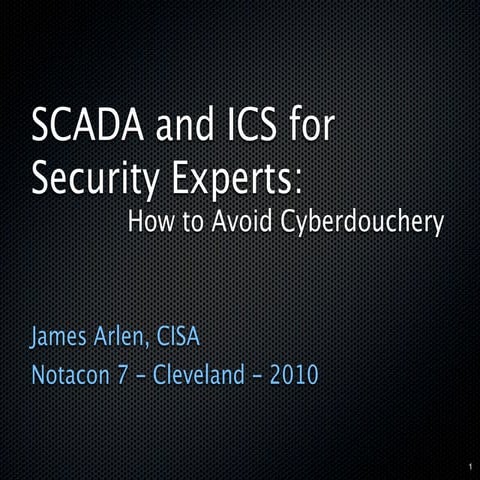 SCADA and ICS for Security Experts:

How to Avoid Cyberdouchery

James Arlen, CISA

Notacon 7 - Cleveland - 2010

1